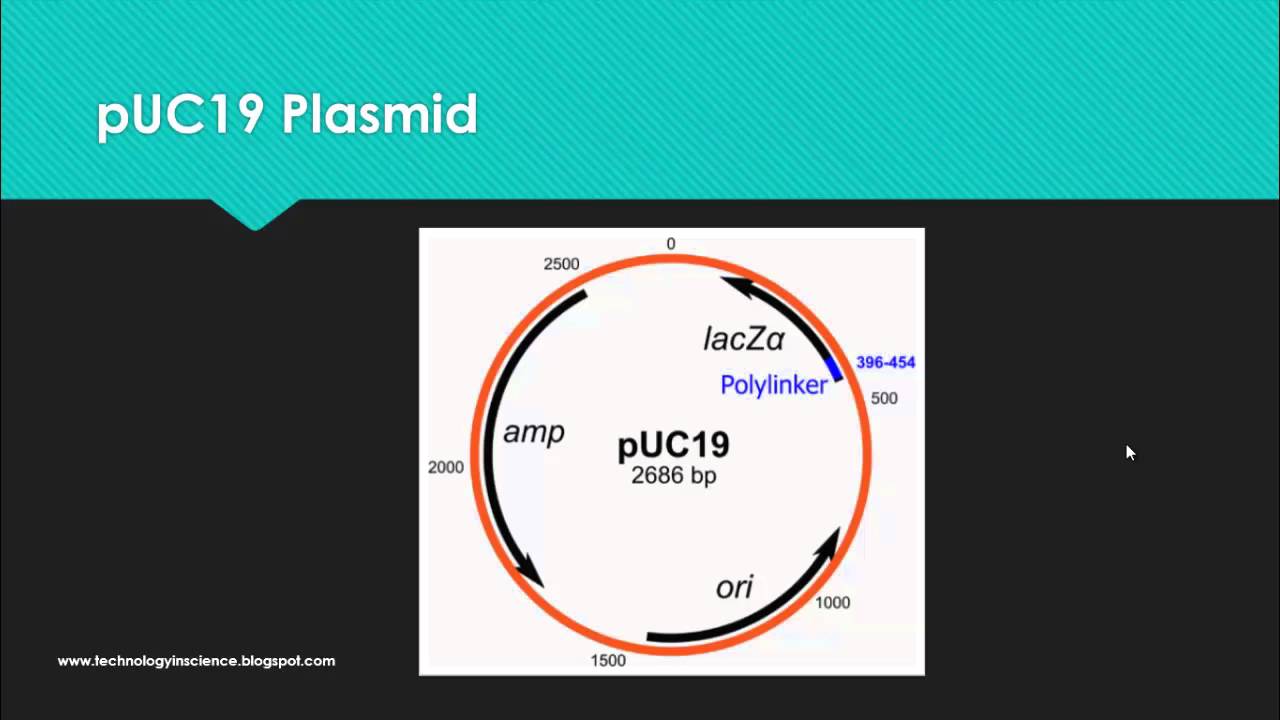 pUC19 Plasmid

0
2500
lacZα
396-454
Polylinker
500
amp
pUC19
2686 bp
2000
ori
1000
1500

www.technologyinscience.blogspot.com